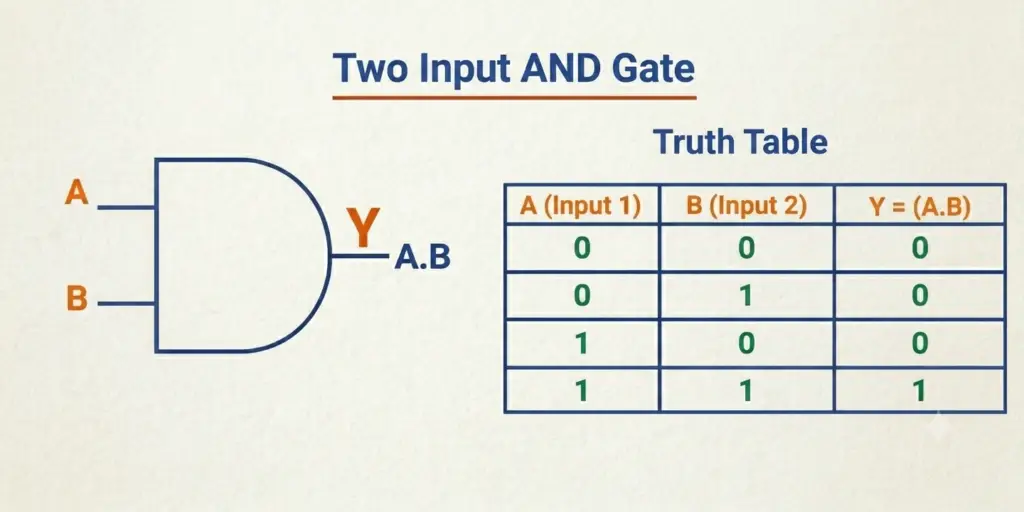 Two Input AND Gate

A

B

Y

A.B

Truth Table

| A (Input 1) | B (Input 2) | Y = (A.B) |
|---|---|---|
| 0 | 0 | 0 |
| 0 | 1 | 0 |
| 1 | 0 | 0 |
| 1 | 1 | 1 |